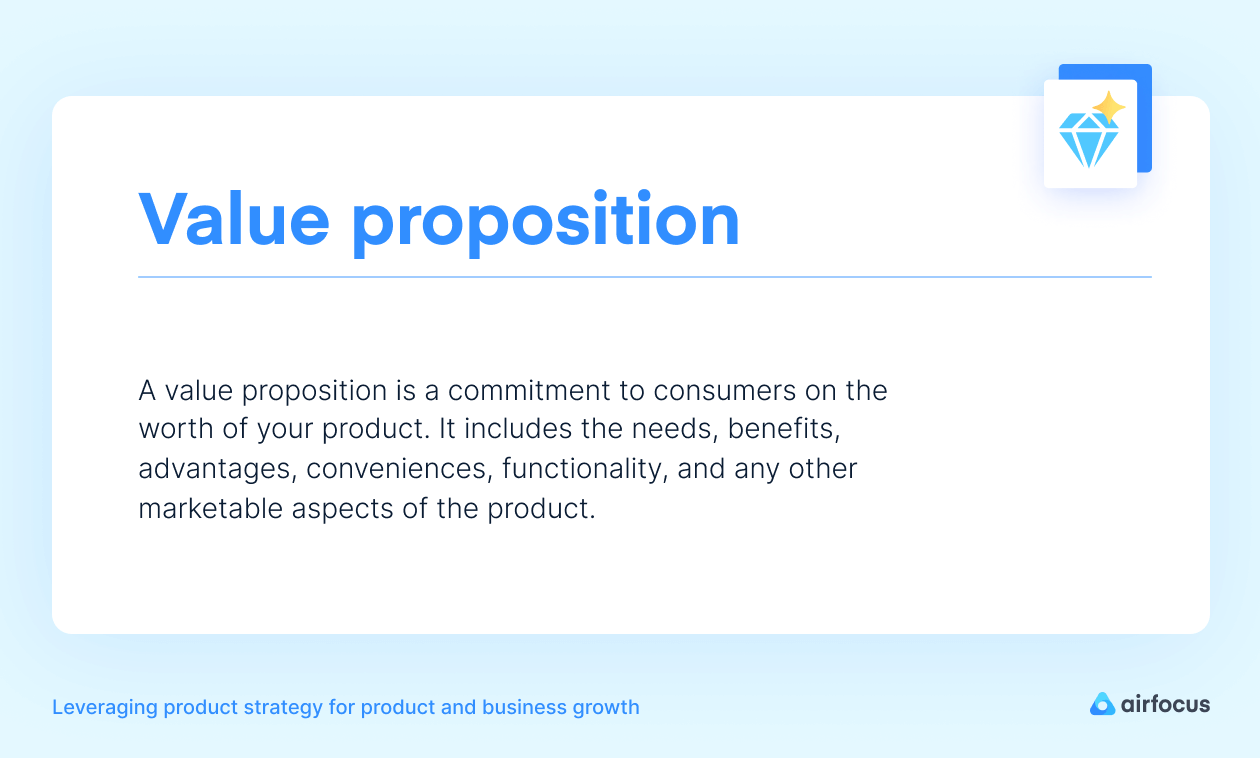 Value proposition

A value proposition is a commitment to consumers on the worth of your product. It includes the needs, benefits, advantages, conveniences, functionality, and any other marketable aspects of the product.

Leveraging product strategy for product and business growth

airfocus